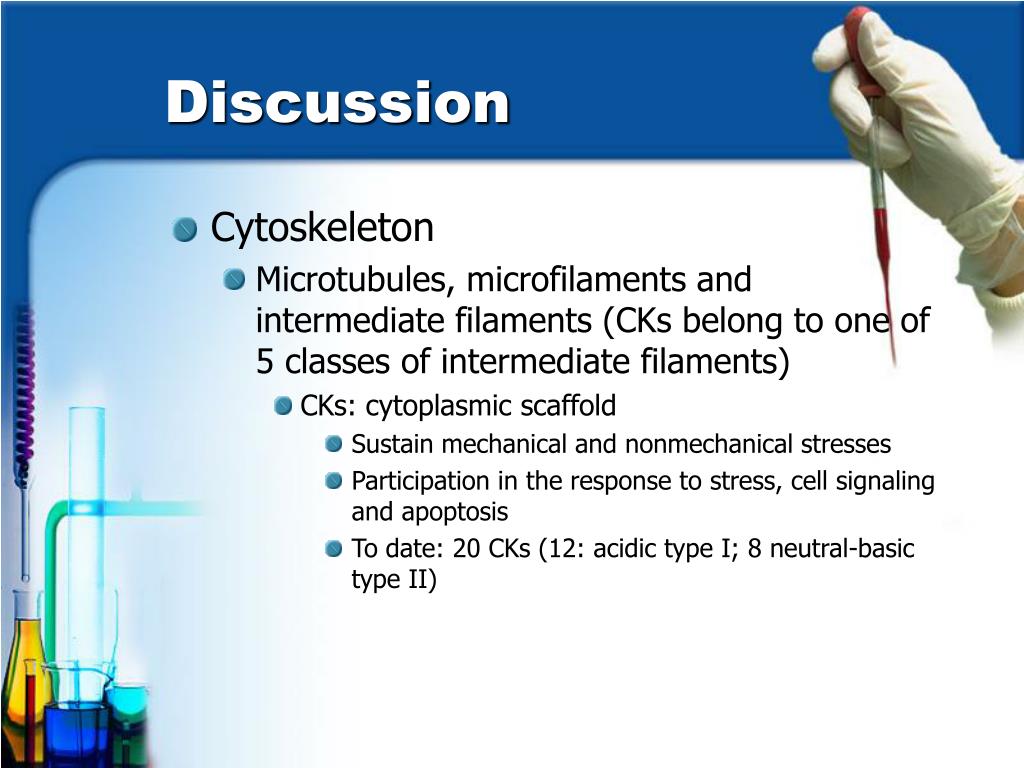 Discussion

Cytoskeleton

Microtubules, microfilaments and intermediate filaments (CKs belong to one of 5 classes of intermediate filaments)

CKs: cytoplasmic scaffold

Sustain mechanical and nonmechanical stresses

Participation in the response to stress, cell signaling and apoptosis

To date: 20 CKs (12: acidic type I; 8 neutral-basic type II)